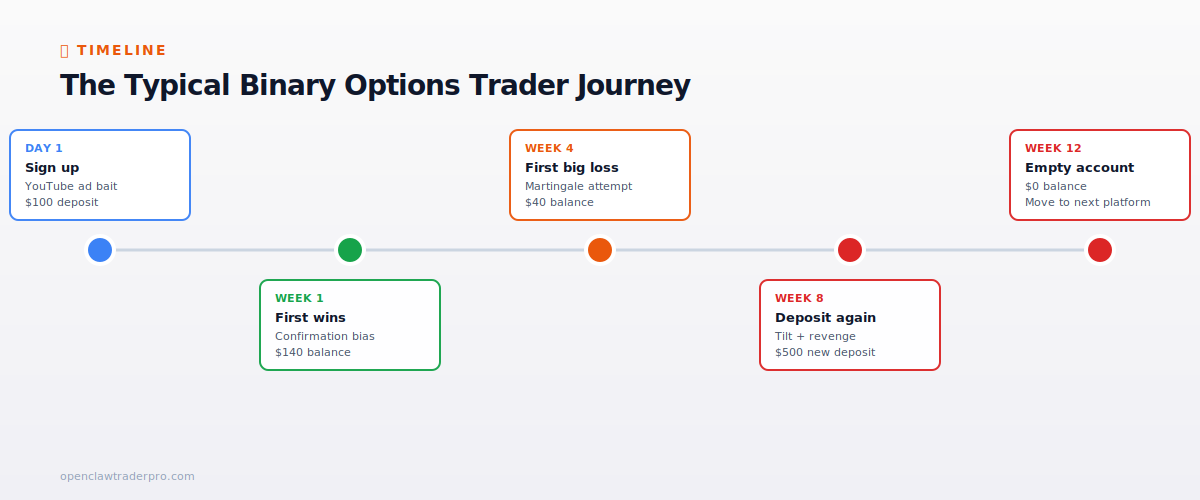 TIMELINE

The Typical Binary Options Trader Journey

DAY 1
Sign up
YouTube ad bait
$100 deposit

WEEK 1
First wins
Confirmation bias
$140 balance

WEEK 4
First big loss
Martingale attempt
$40 balance

WEEK 8
Deposit again
Tilt + revenge
$500 new deposit

WEEK 12
Empty account
$0 balance
Move to next platform

openclawtraderpro.com